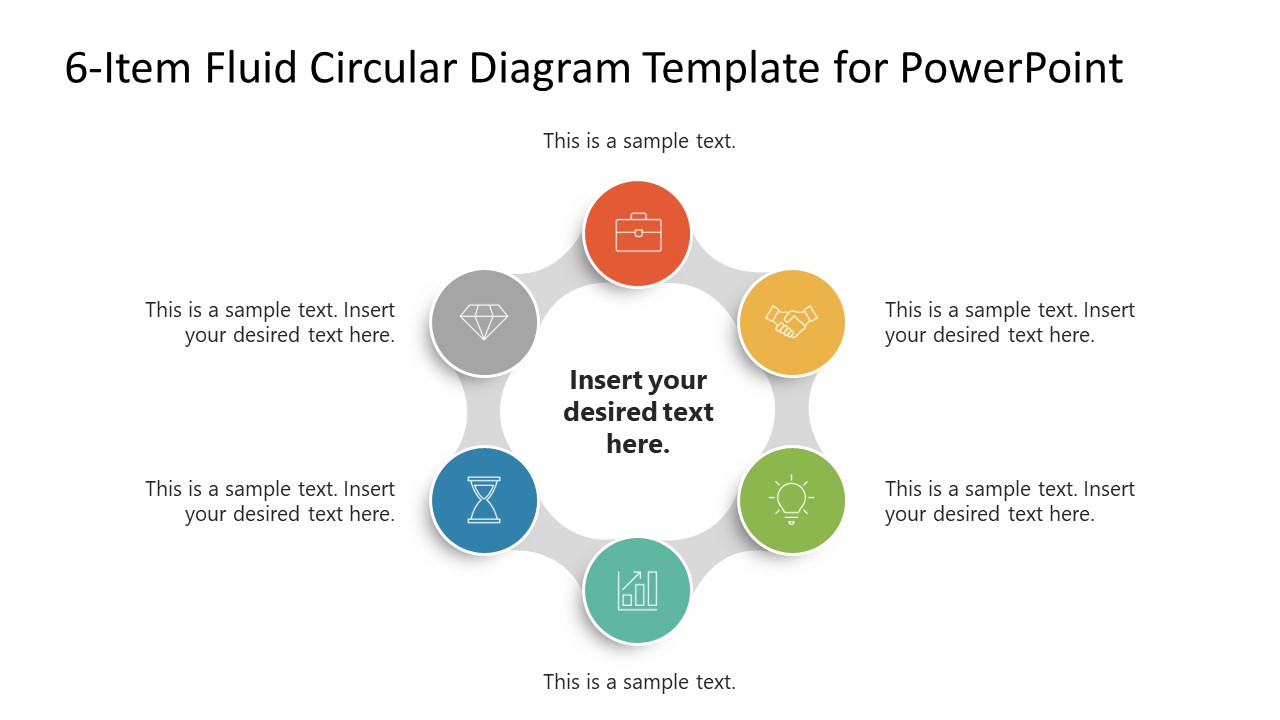 6-Item Fluid Circular Diagram Template for PowerPoint

This is a sample text.

This is a sample text. Insert your desired text here.

This is a sample text. Insert your desired text here.

Insert your desired text here.

This is a sample text. Insert your desired text here.

This is a sample text. Insert your desired text here.

This is a sample text.